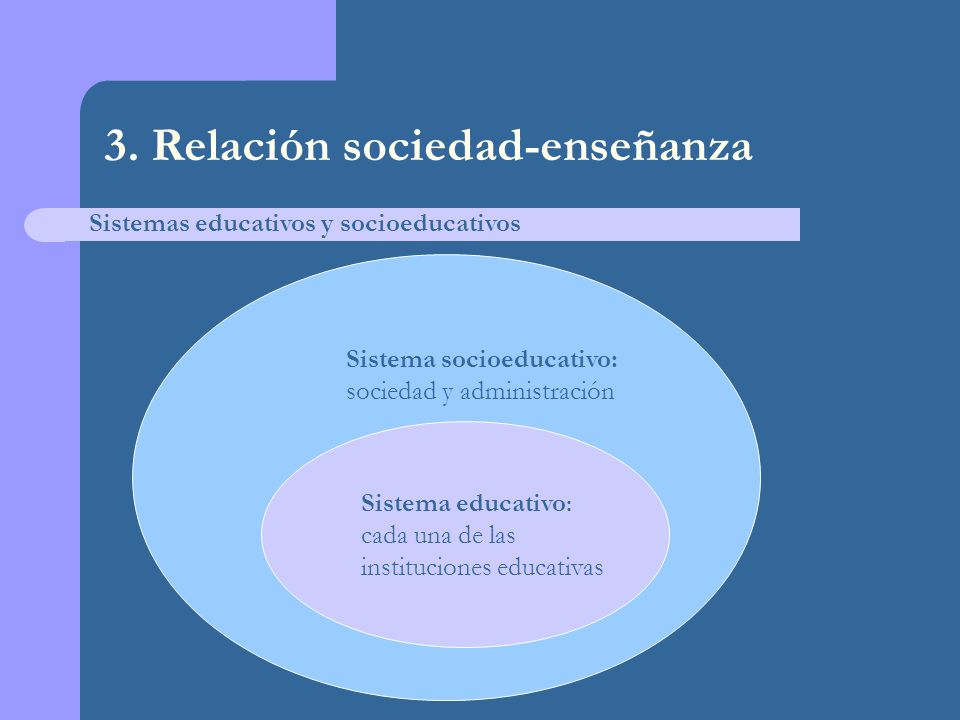 3. Relación sociedad-enseñanza

Sistemas educativos y socioeducativos

Sistema socioeducativo:
sociedad y administración

Sistema educativo:
cada una de las instituciones educativas